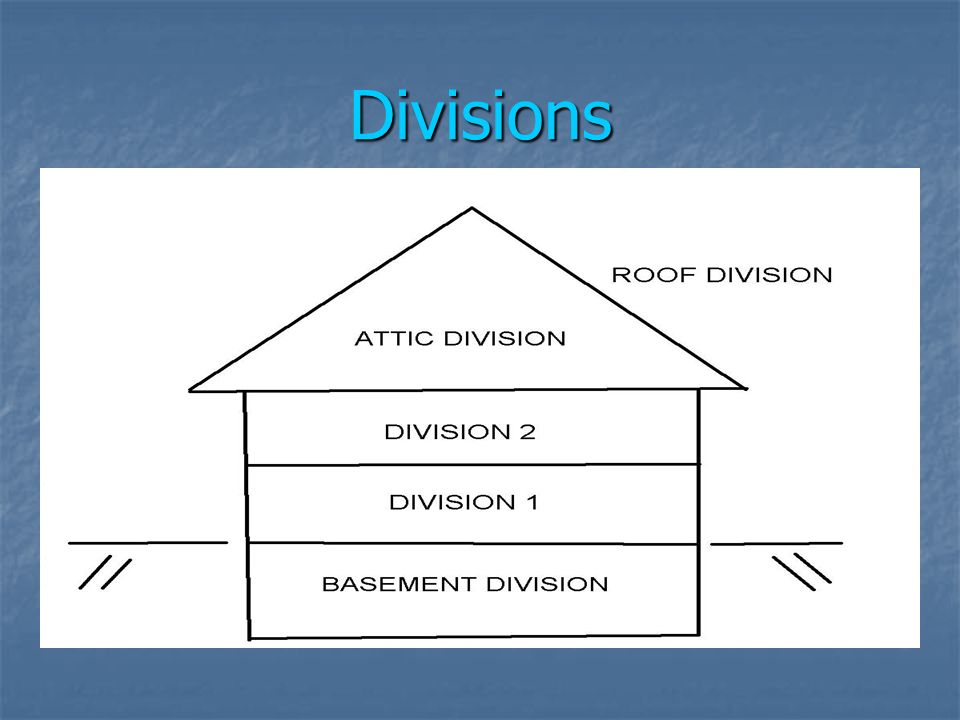 Divisions

ROOF DIVISION

ATTIC DIVISION

DIVISION 2

DIVISION 1

BASEMENT DIVISION